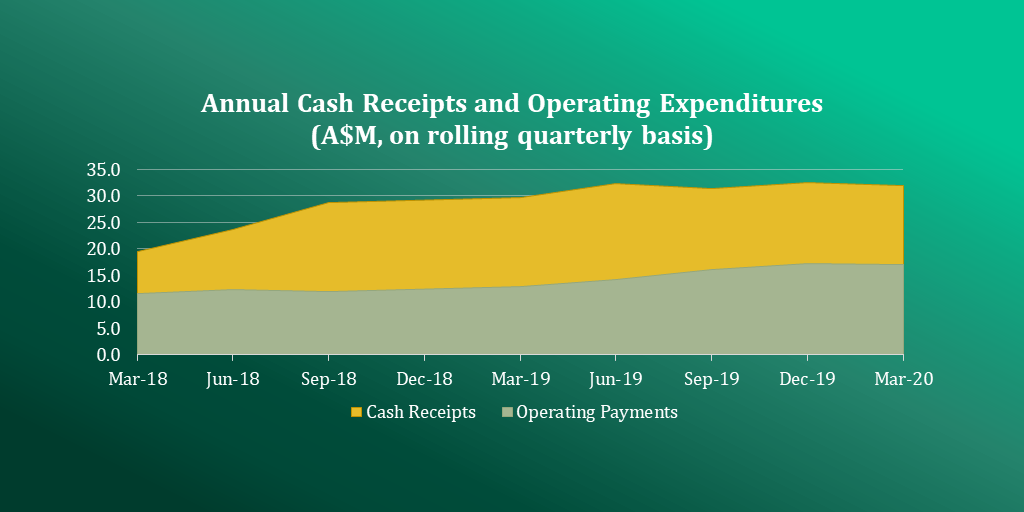 Annual Cash Receipts and Operating Expenditures
(A$M, on rolling quarterly basis)

35.0
30.0
25.0
20.0
15.0
10.0
5.0
0.0

Mar-18 Jun-18 Sep-18 Dec-18 Mar-19 Jun-19 Sep-19 Dec-19 Mar-20

Cash Receipts Operating Payments